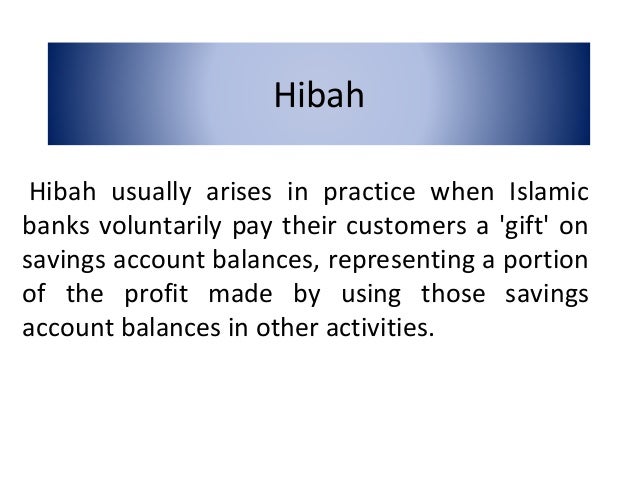 Hibah

Hibah usually arises in practice when Islamic banks voluntarily pay their customers a 'gift' on savings account balances, representing a portion of the profit made by using those savings account balances in other activities.